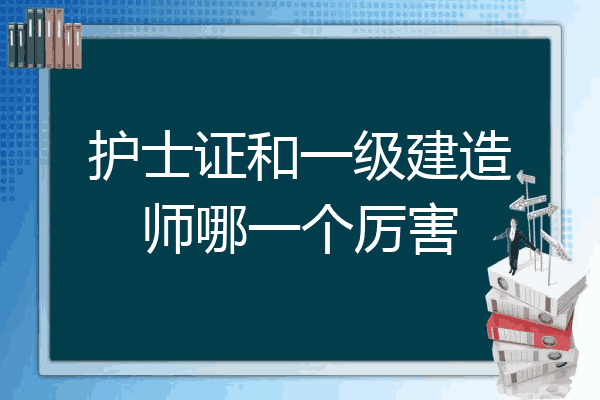 护士证和一级建造师哪一个厉害